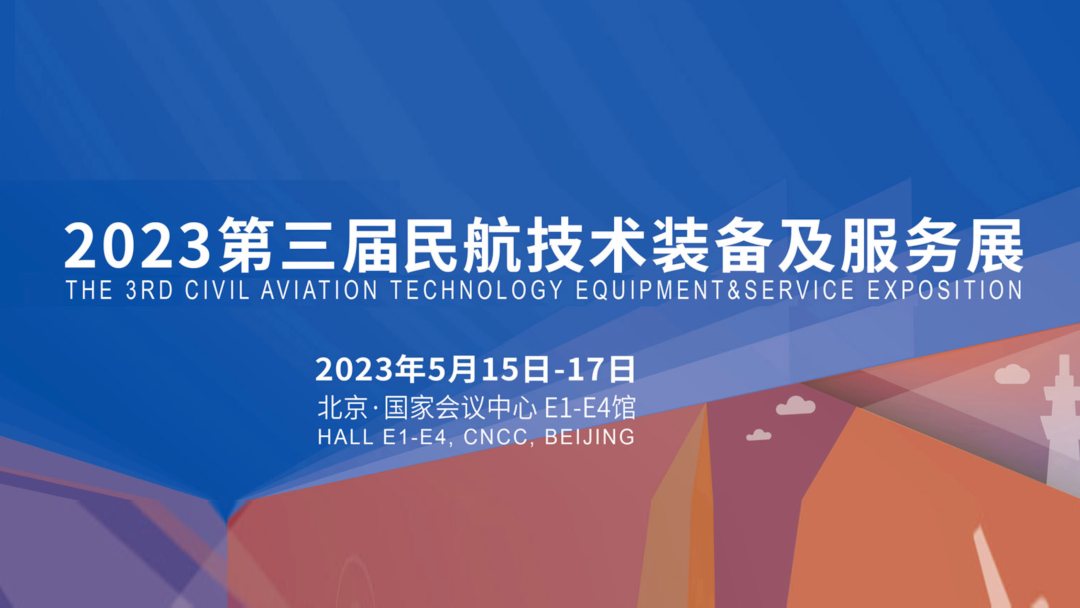 2023第三届民航技术装备及服务展
THE 3RD CIVIL AVIATION TECHNOLOGY EQUIPMENT&SERVICE EXPOSITION

2023年5月15日-17日
北京·国家会议中心 E1-E4馆
HALL E1-E4, CNCC, BEIJING